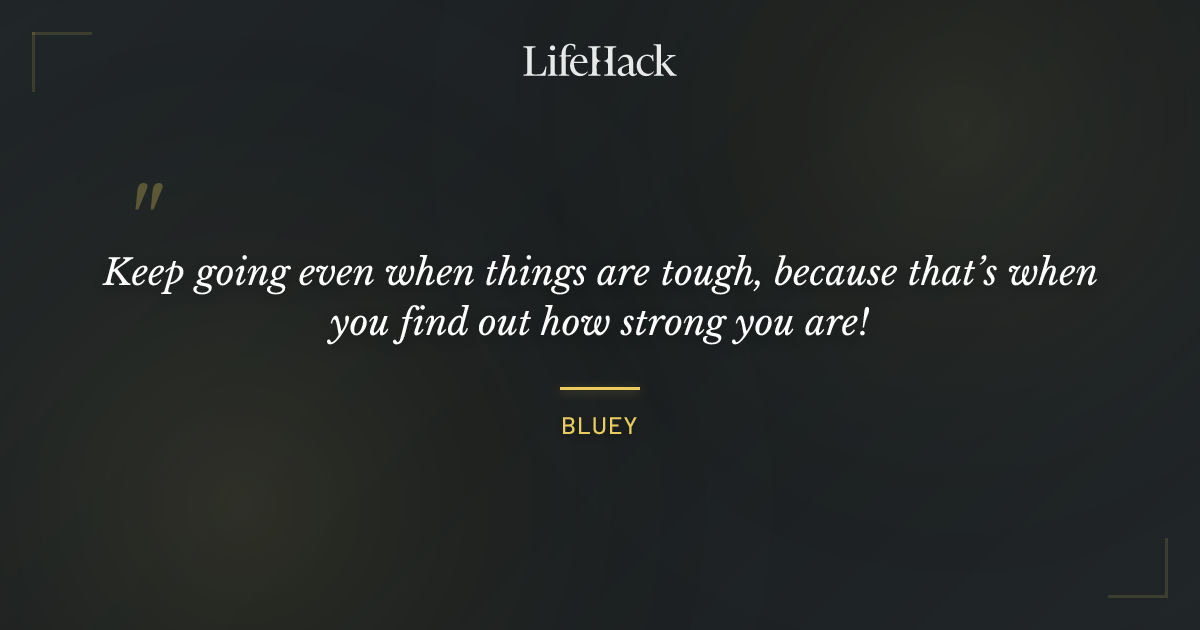 LifeHack

"

Keep going even when things are tough, because that's when you find out how strong you are!

BLUEY